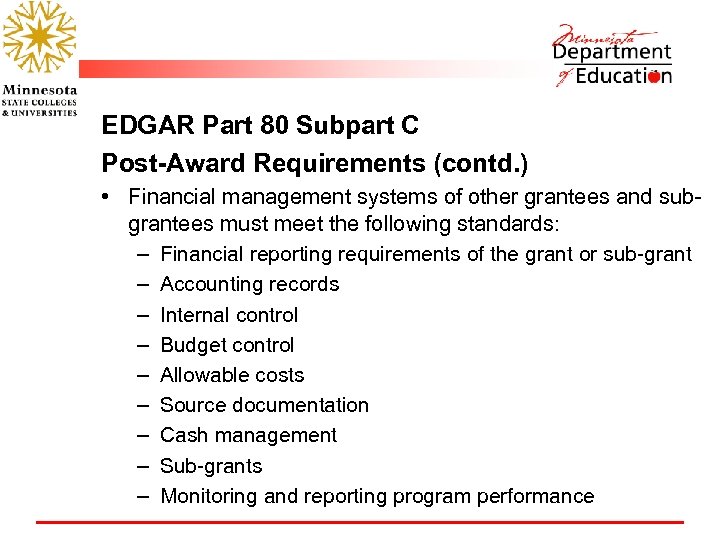 Minnesota
STATE COLLEGES
& UNIVERSITIES

Minnesota
Department
of Education

EDGAR Part 80 Subpart C
Post-Award Requirements (contd.)

• Financial management systems of other grantees and sub-grantees must meet the following standards:
– Financial reporting requirements of the grant or sub-grant
– Accounting records
– Internal control
– Budget control
– Allowable costs
– Source documentation
– Cash management
– Sub-grants
– Monitoring and reporting program performance